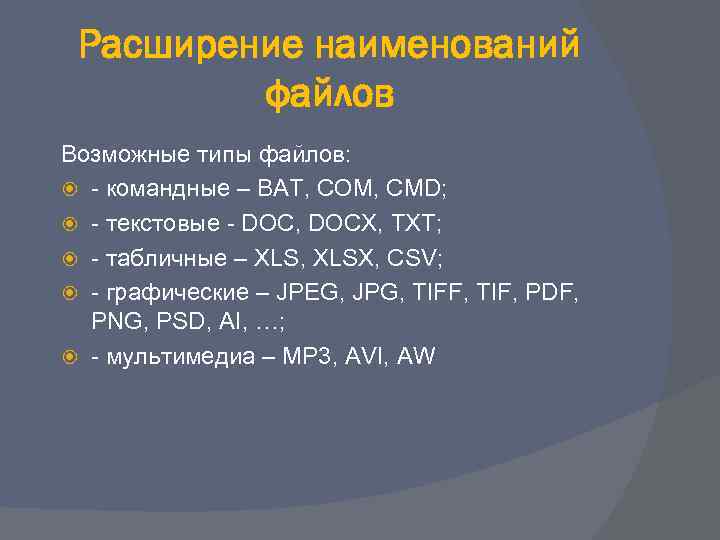 Расширение наименований файлов

Возможные типы файлов:

- командные – BAT, COM, CMD;
- текстовые - DOC, DOCX, TXT;
- табличные – XLS, XLSX, CSV;
- графические – JPEG, JPG, TIFF, TIF, PDF, PNG, PSD, AI, …;
- мультимедиа – MP3, AVI, AW